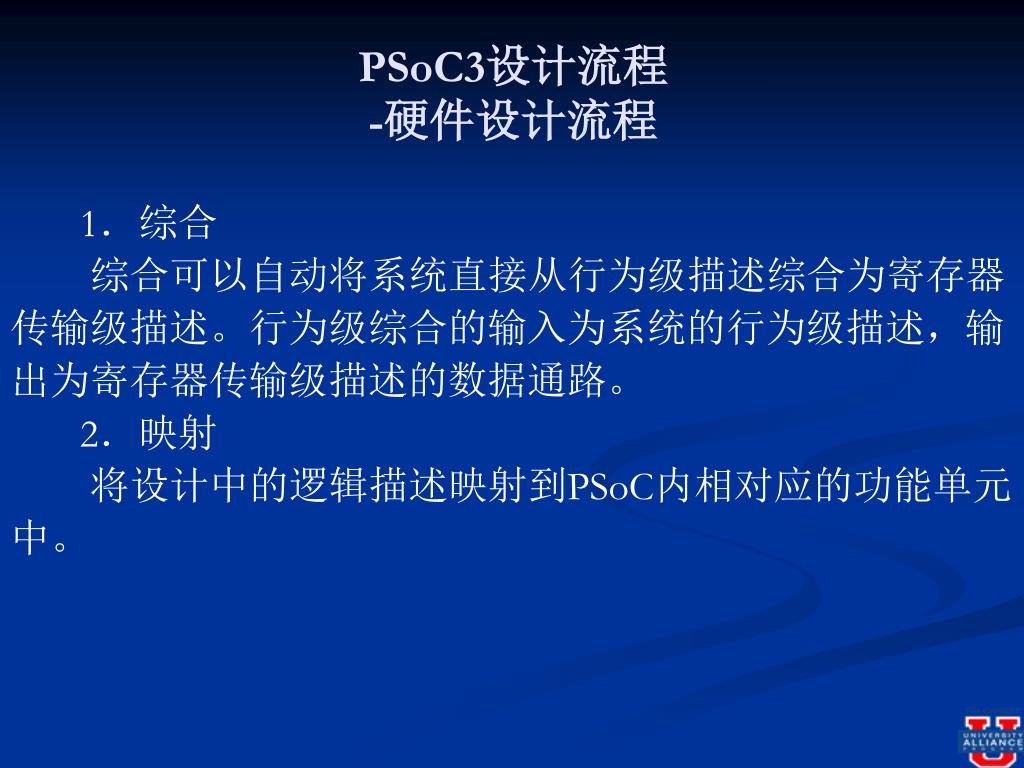 PSoC3设计流程
-硬件设计流程

1．综合

综合可以自动将系统直接从行为级描述综合为寄存器传输级描述。行为级综合的输入为系统的行为级描述，输出为寄存器传输级描述的数据通路。

2．映射

将设计中的逻辑描述映射到PSoC内相对应的功能单元中。

UNIVERSITY ALLIANCE